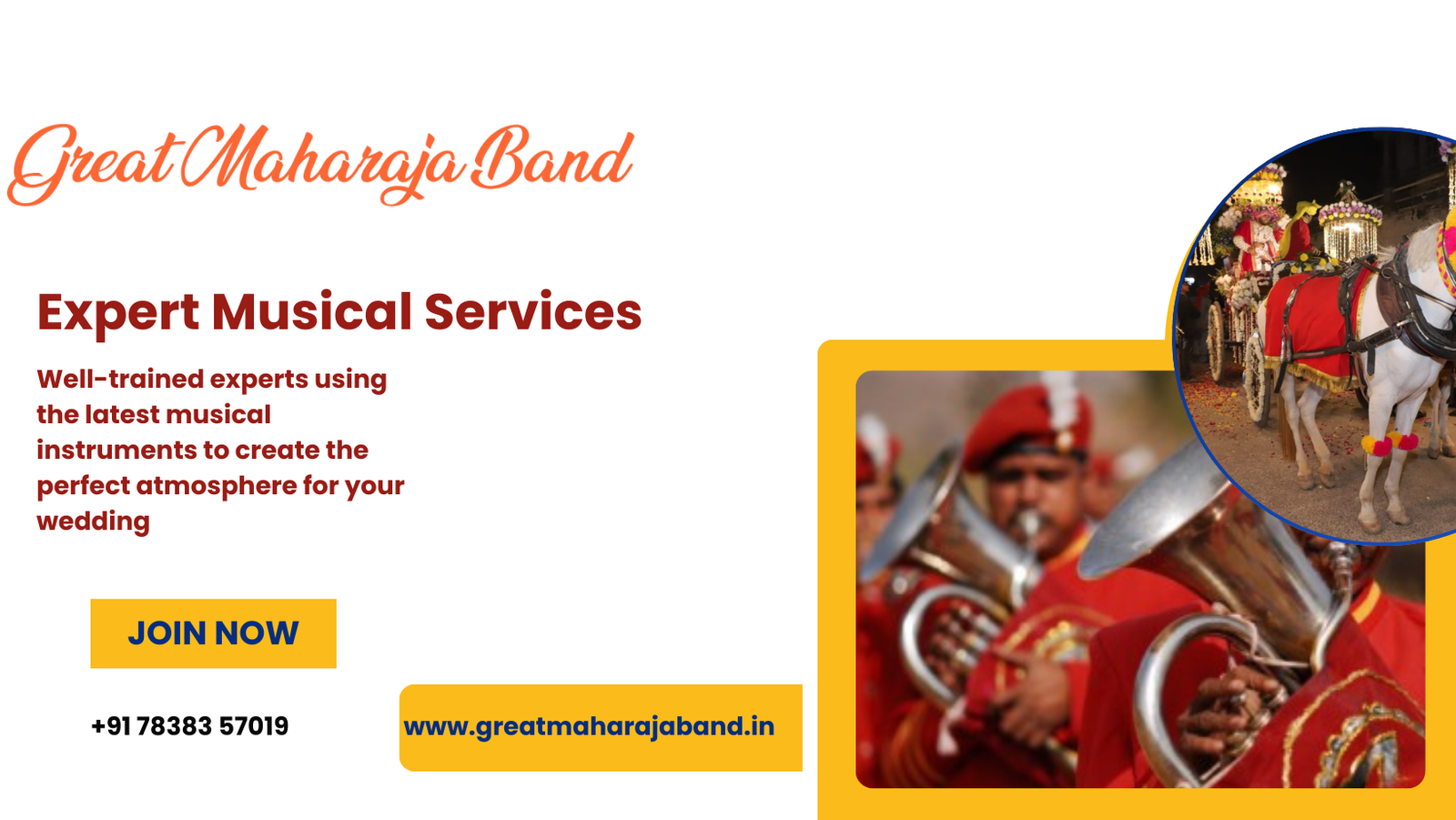 Great Maharaja Band

Expert Musical Services

Well-trained experts using the latest musical instruments to create the perfect atmosphere for your wedding

JOIN NOW

+91 78383 57019

www.greatmaharajaband.in